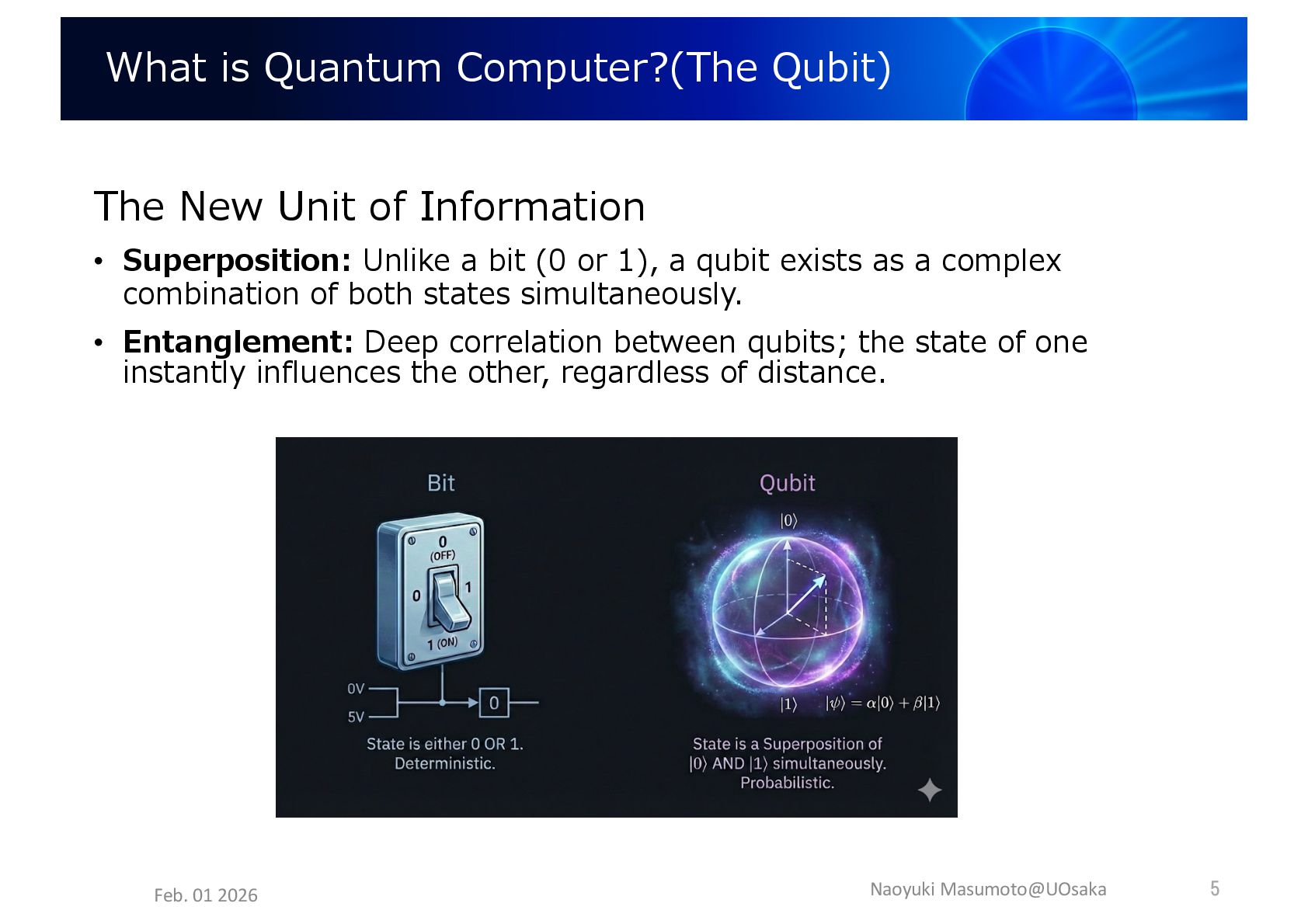 What is Quantum Computer?(The Qubit)

The New Unit of Information

• **Superposition:** Unlike a bit (0 or 1), a qubit exists as a complex combination of both states simultaneously.

• **Entanglement:** Deep correlation between qubits; the state of one instantly influences the other, regardless of distance.

Bit

0
(OFF)
0
1
1 (ON)

0V
5V
0

State is either 0 OR 1.
Deterministic.

Qubit

$|0\rangle$

$|1\rangle$ $|\psi\rangle = \alpha|0\rangle + \beta|1\rangle$

State is a Superposition of $|0\rangle$ AND $|1\rangle$ simultaneously.
Probabilistic.

Feb. 01 2026

Naoyuki Masumoto@UOsaka

5